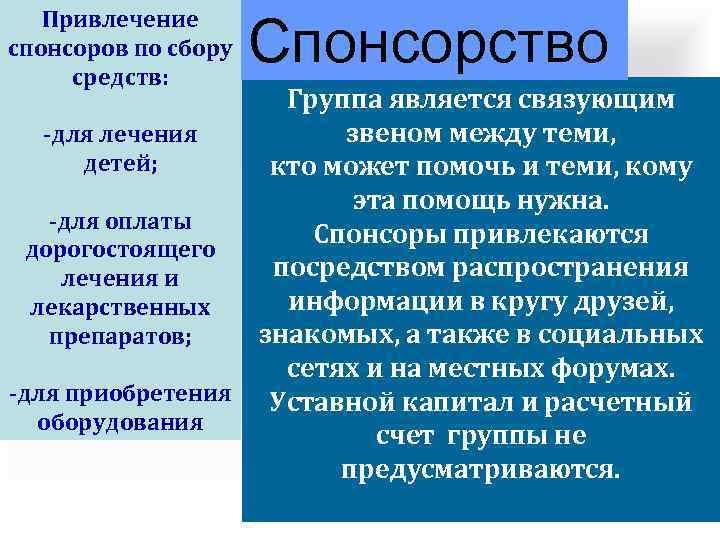 Спонсорство

Привлечение спонсоров по сбору средств:

-для лечения детей;

-для оплаты дорогостоящего лечения и лекарственных препаратов;

-для приобретения оборудования

Группа является связующим звеном между теми, кто может помочь и теми, кому эта помощь нужна. Спонсоры привлекаются посредством распространения информации в кругу друзей, знакомых, а также в социальных сетях и на местных форумах. Уставной капитал и расчетный счет группы не предусматриваются.